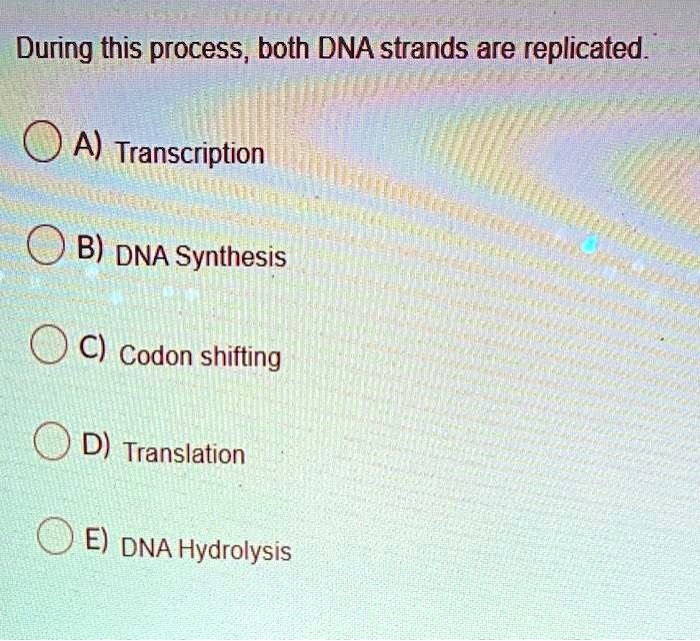 During this process, both DNA strands are replicated.

A) Transcription

B) DNA Synthesis

C) Codon shifting

D) Translation

E) DNA Hydrolysis